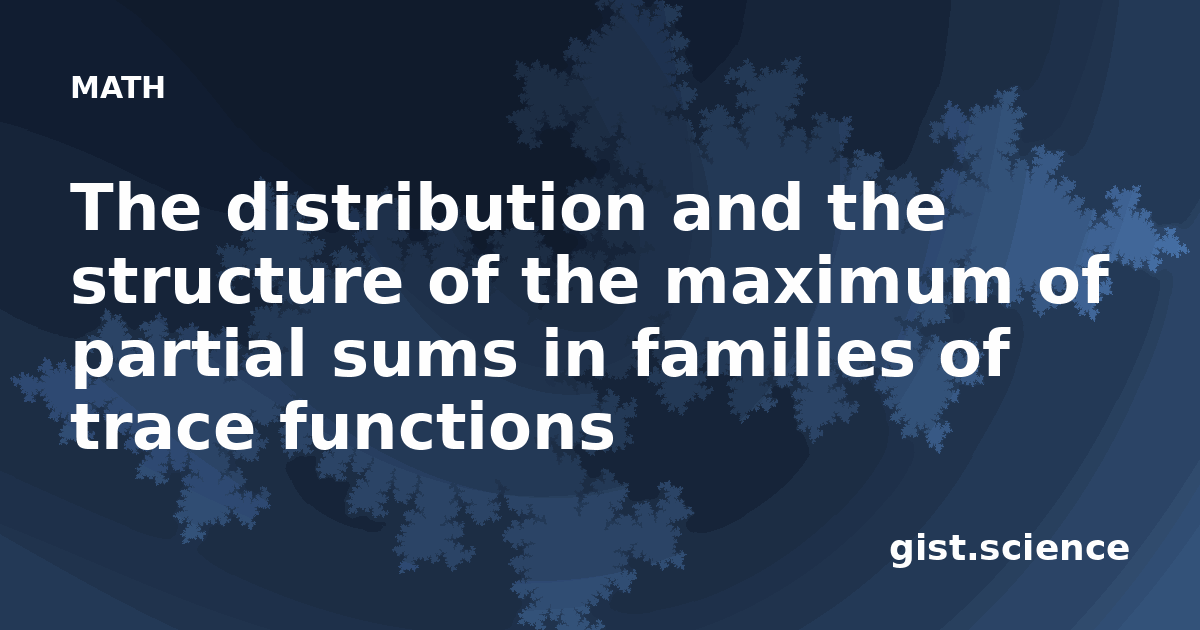 MATH

The distribution and the structure of the maximum of partial sums in families of trace functions

gist.science